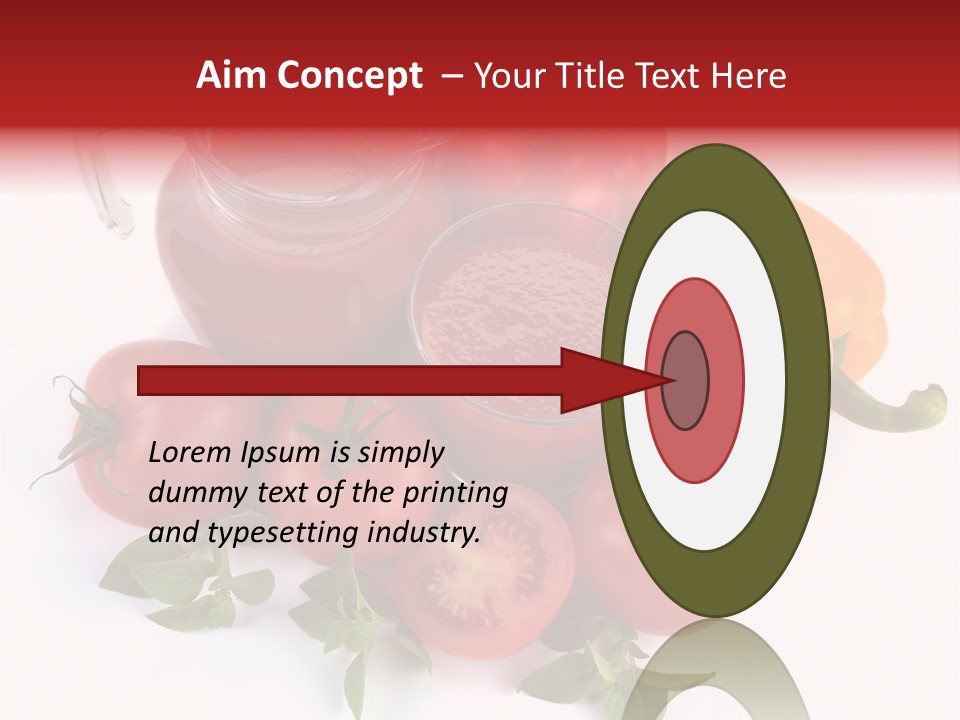 Aim Concept – Your Title Text Here

Lorem Ipsum is simply dummy text of the printing and typesetting industry.